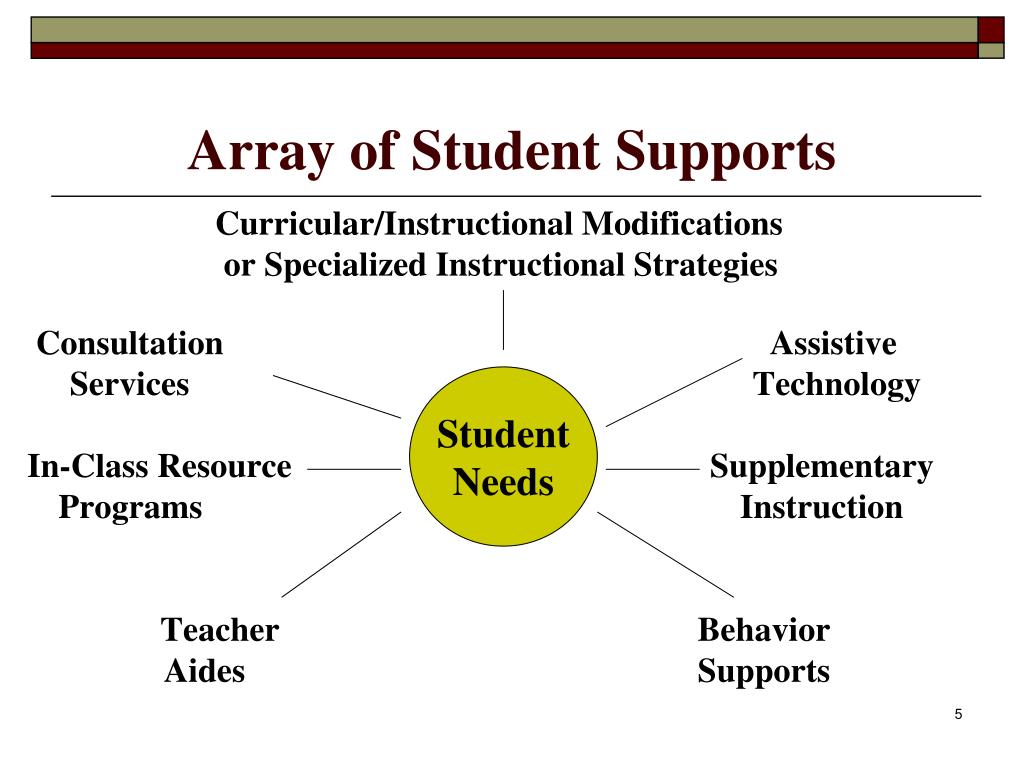 Array of Student Supports

Curricular/Instructional Modifications or Specialized Instructional Strategies

Consultation Services

Assistive Technology

Student Needs

In-Class Resource Programs

Supplementary Instruction

Teacher Aides

Behavior Supports

5